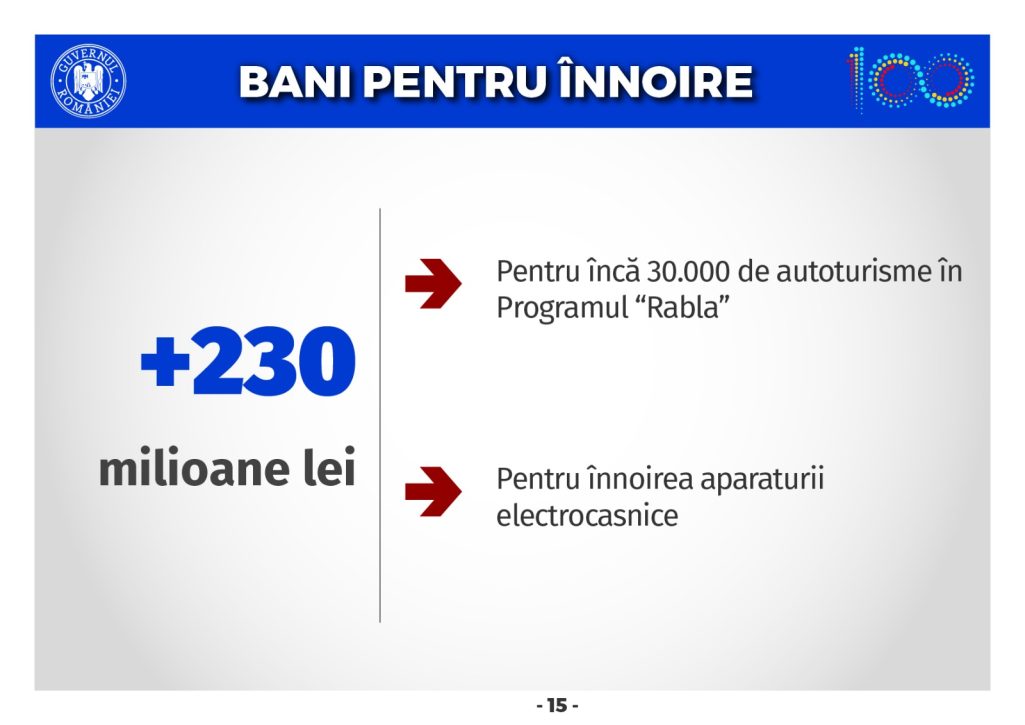 GUVERNUL ROMÂNIEI

BANI PENTRU ÎNNOIRE

100

+230

milioane lei

Pentru încă 30.000 de autoturisme în Programul “Rabla”

Pentru înnoirea aparaturii electrocasnice

- 15 -